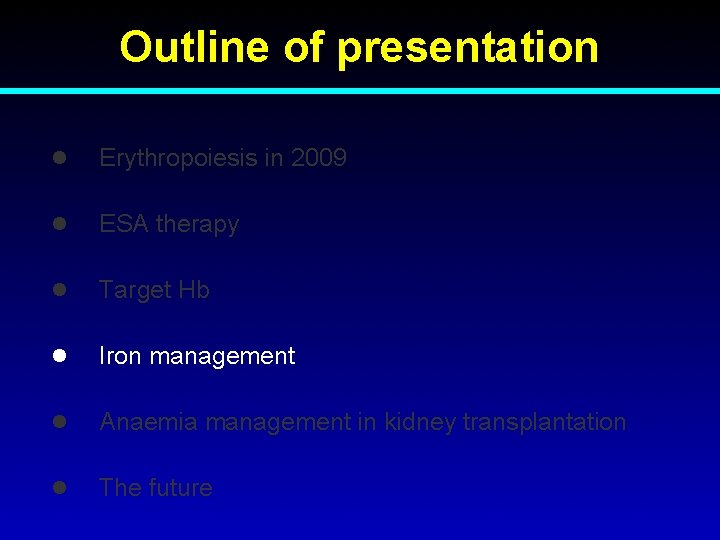 Outline of presentation

- Erythropoiesis in 2009
- ESA therapy
- Target Hb
- Iron management
- Anaemia management in kidney transplantation
- The future